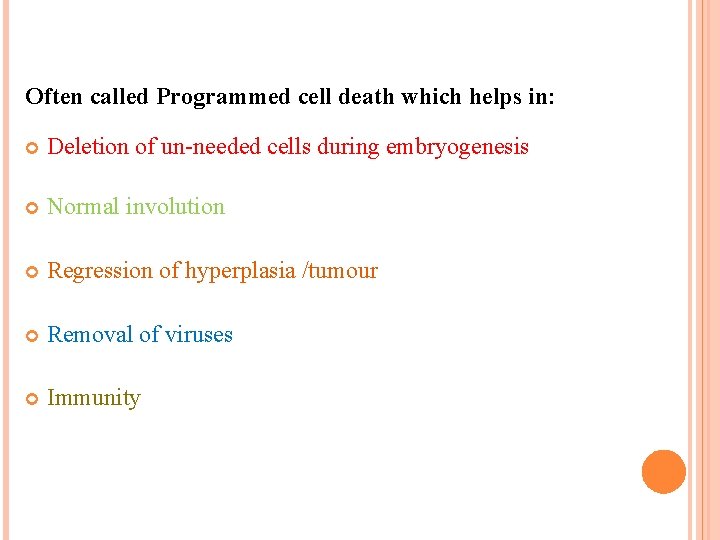 Often called Programmed cell death which helps in:

Deletion of un-needed cells during embryogenesis

Normal involution

Regression of hyperplasia /tumour

Removal of viruses

Immunity